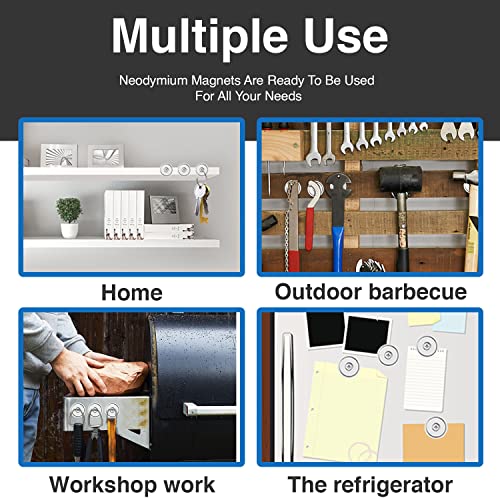 Multiple Use

Neodymium Magnets Are Ready To Be Used For All Your Needs

Home

Outdoor barbecue

Workshop work

The refrigerator